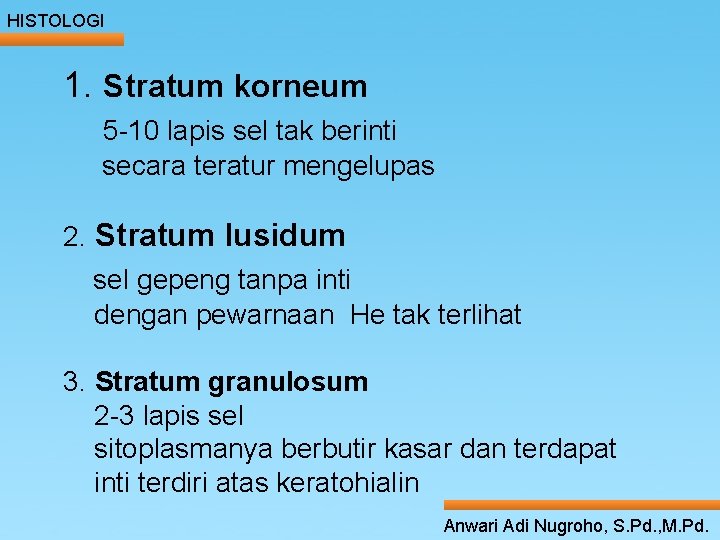 HISTOLOGI

1. Stratum korneum
5-10 lapis sel tak berinti
secara teratur mengelupas

2. Stratum lusidum
sel gepeng tanpa inti
dengan pewarnaan He tak terlihat

3. Stratum granulosum
2-3 lapis sel
sitoplasmanya berbutir kasar dan terdapat
inti terdiri atas keratohialin

Anwari Adi Nugroho, S.Pd.,M.Pd.